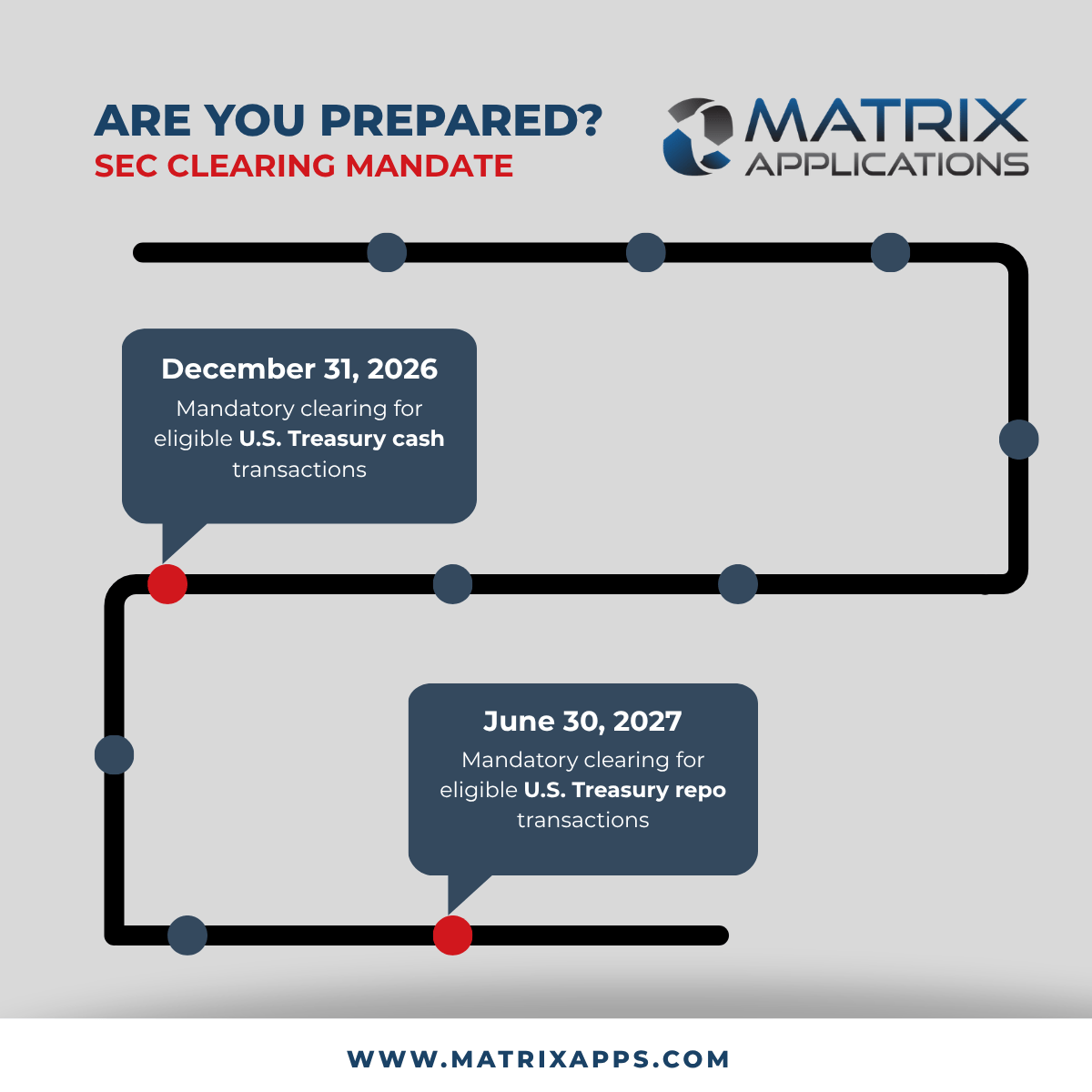 ARE YOU PREPARED?
SEC CLEARING MANDATE

MATRIX
APPLICATIONS

December 31, 2026
Mandatory clearing for eligible U.S. Treasury cash transactions

June 30, 2027
Mandatory clearing for eligible U.S. Treasury repo transactions

WWW.MATRIXAPPS.COM